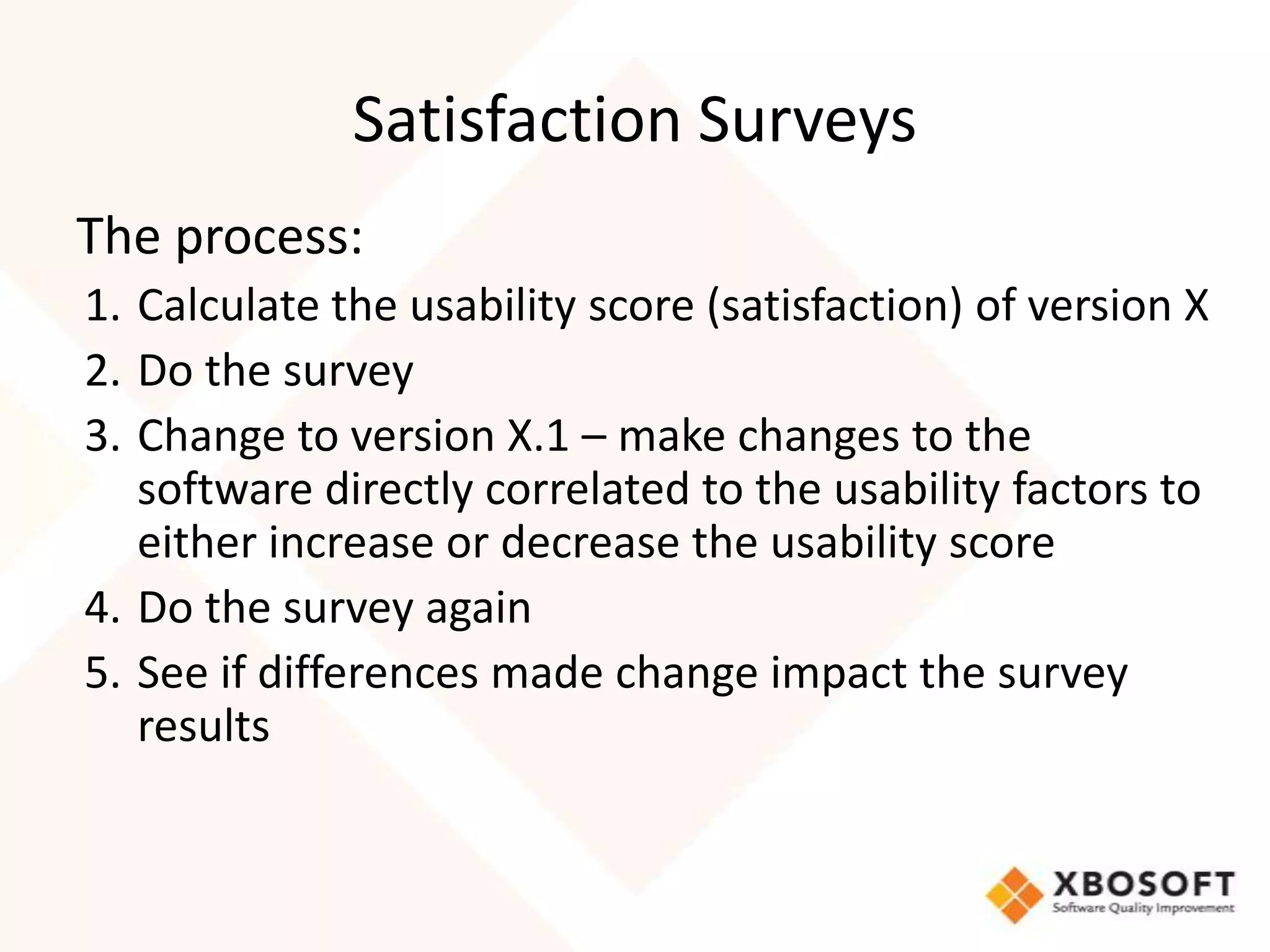 Satisfaction Surveys

The process:

1. Calculate the usability score (satisfaction) of version X
2. Do the survey
3. Change to version X.1 – make changes to the software directly correlated to the usability factors to either increase or decrease the usability score
4. Do the survey again
5. See if differences made change impact the survey results

XBOSOFT
Software Quality Improvement